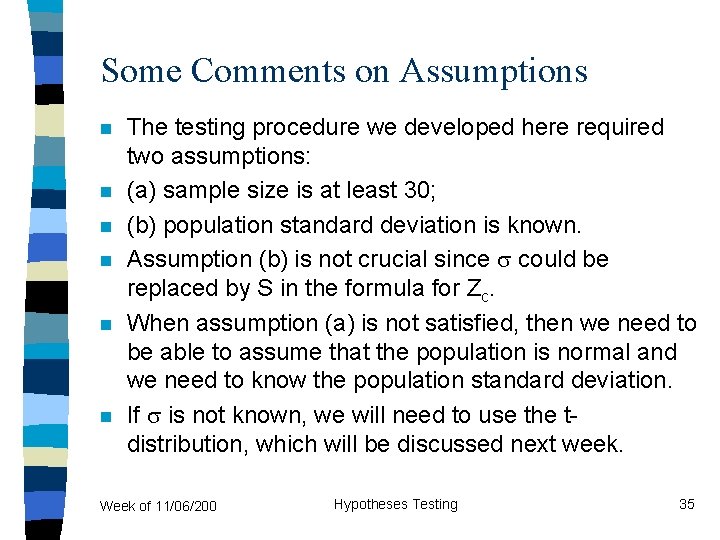 Some Comments on Assumptions

- The testing procedure we developed here required two assumptions:
- (a) sample size is at least 30;
- (b) population standard deviation is known.
- Assumption (b) is not crucial since $\sigma$ could be replaced by S in the formula for $Z_c$.
- When assumption (a) is not satisfied, then we need to be able to assume that the population is normal and we need to know the population standard deviation.
- If $\sigma$ is not known, we will need to use the t-distribution, which will be discussed next week.

Week of 11/06/200

Hypotheses Testing

35